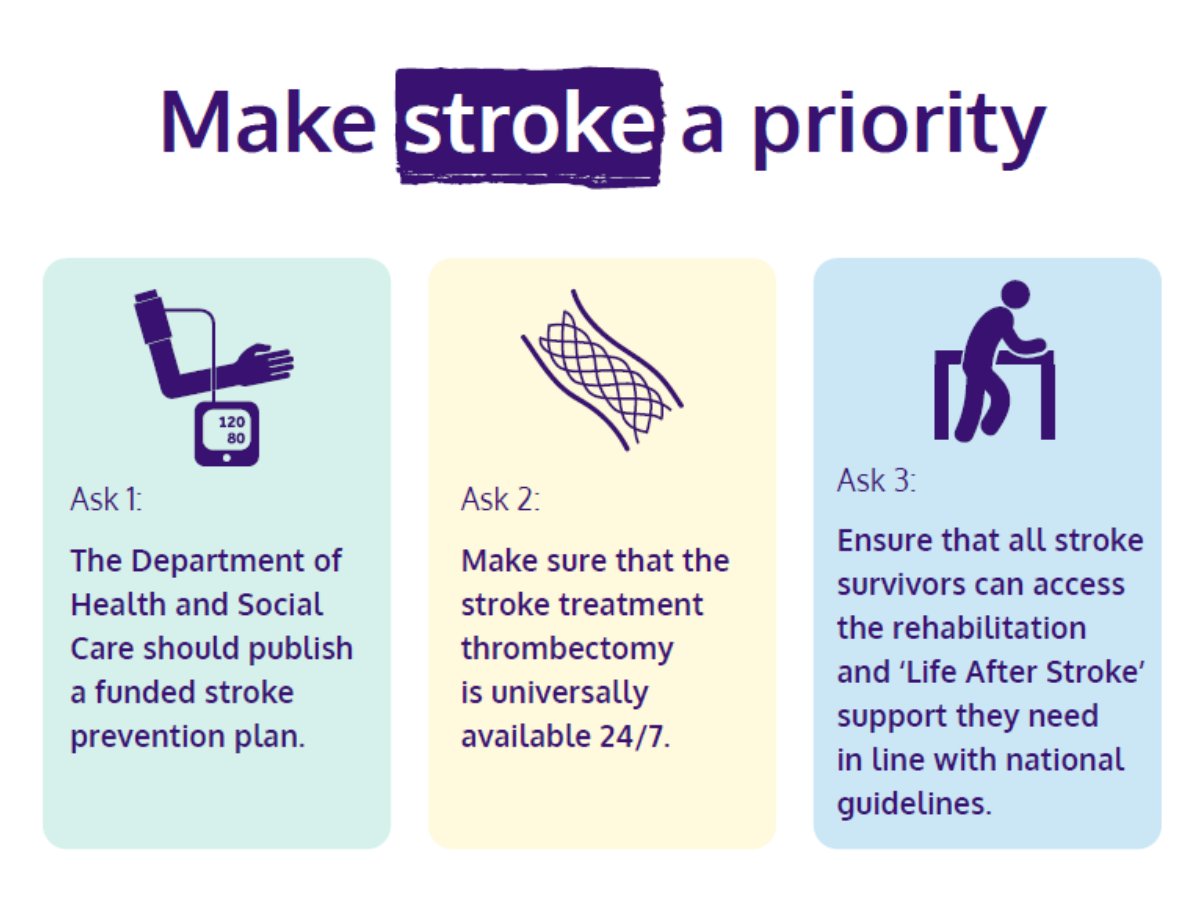 Make stroke a priority

120
80

Ask 1:

The Department of Health and Social Care should publish a funded stroke prevention plan.

Ask 2:

Make sure that the stroke treatment thrombectomy is universally available 24/7.

Ask 3:

Ensure that all stroke survivors can access the rehabilitation and 'Life After Stroke' support they need in line with national guidelines.